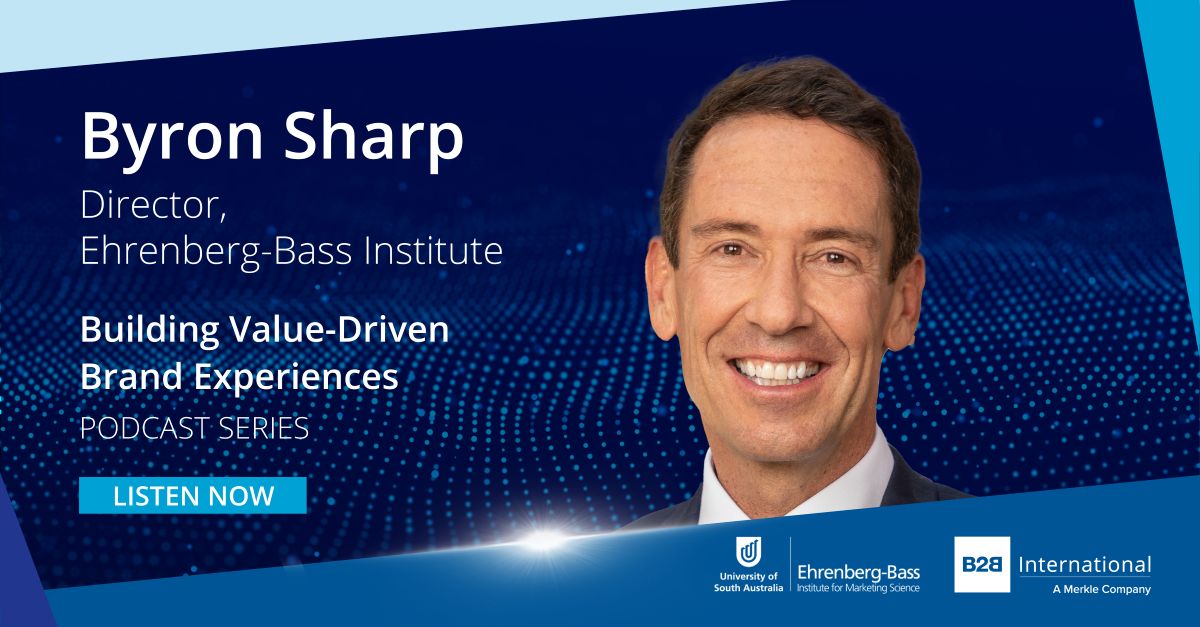 Byron Sharp

Director,
Ehrenberg-Bass Institute

Building Value-Driven
Brand Experiences

PODCAST SERIES

LISTEN NOW

University of South Australia

Ehrenberg-Bass
Institute for Marketing Science

B2B International
A Merkle Company